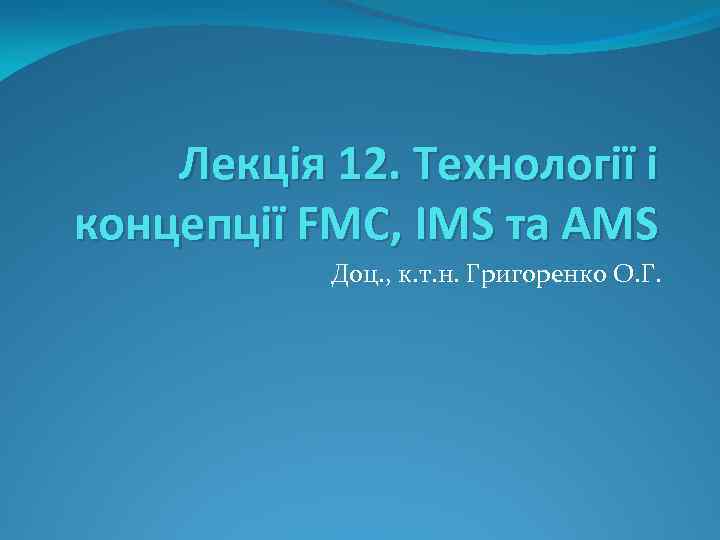 Лекція 12. Технології і концепції FMC, IMS та AMS

Доц., к.т.н. Григоренко О.Г.